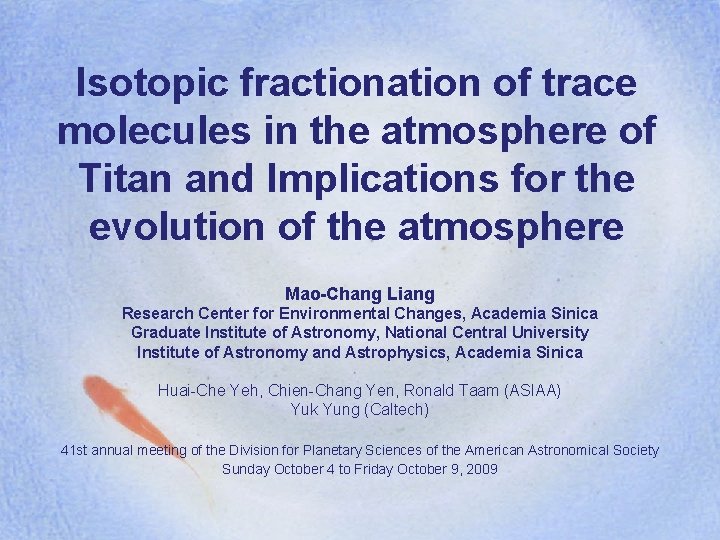 Isotopic fractionation of trace molecules in the atmosphere of Titan and Implications for the evolution of the atmosphere

Mao-Chang Liang
Research Center for Environmental Changes, Academia Sinica
Graduate Institute of Astronomy, National Central University
Institute of Astronomy and Astrophysics, Academia Sinica

Huai-Che Yeh, Chien-Chang Yen, Ronald Taam (ASIAA)
Yuk Yung (Caltech)

41st annual meeting of the Division for Planetary Sciences of the American Astronomical Society
Sunday October 4 to Friday October 9, 2009